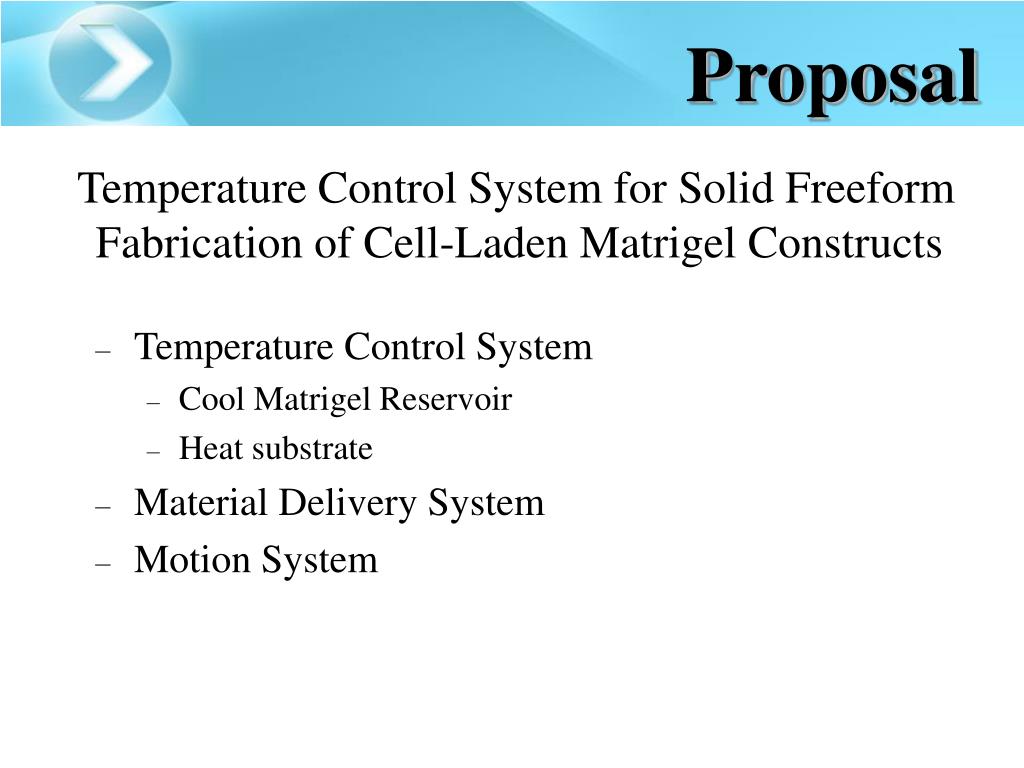 Proposal

Temperature Control System for Solid Freeform Fabrication of Cell-Laden Matrigel Constructs

– Temperature Control System
  – Cool Matrigel Reservoir
  – Heat substrate
– Material Delivery System
– Motion System